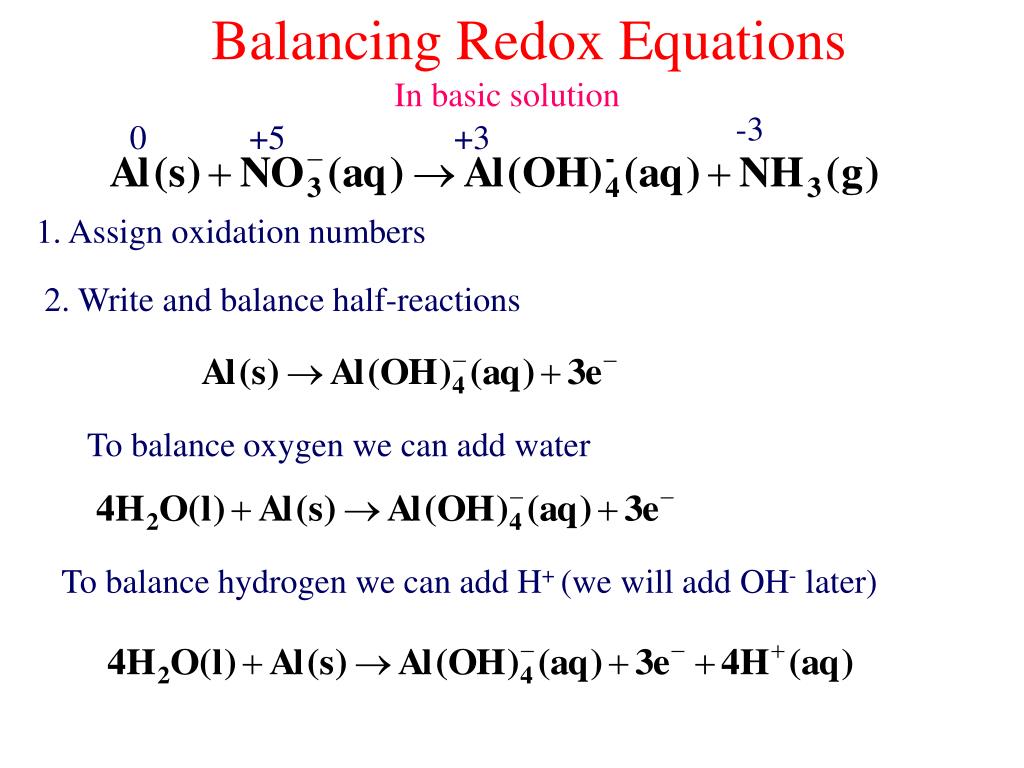 Balancing Redox Equations

In basic solution

0 +5 +3 -3

$Al(s) + NO_3^-(aq) \rightarrow Al(OH)_4^-(aq) + NH_3(g)$

1. Assign oxidation numbers

2. Write and balance half-reactions

$Al(s) \rightarrow Al(OH)_4^-(aq) + 3e^-$

To balance oxygen we can add water

$4H_2O(l) + Al(s) \rightarrow Al(OH)_4^-(aq) + 3e^-$

To balance hydrogen we can add $H^+$ (we will add $OH^-$ later)

$4H_2O(l) + Al(s) \rightarrow Al(OH)_4^-(aq) + 3e^- + 4H^+(aq)$